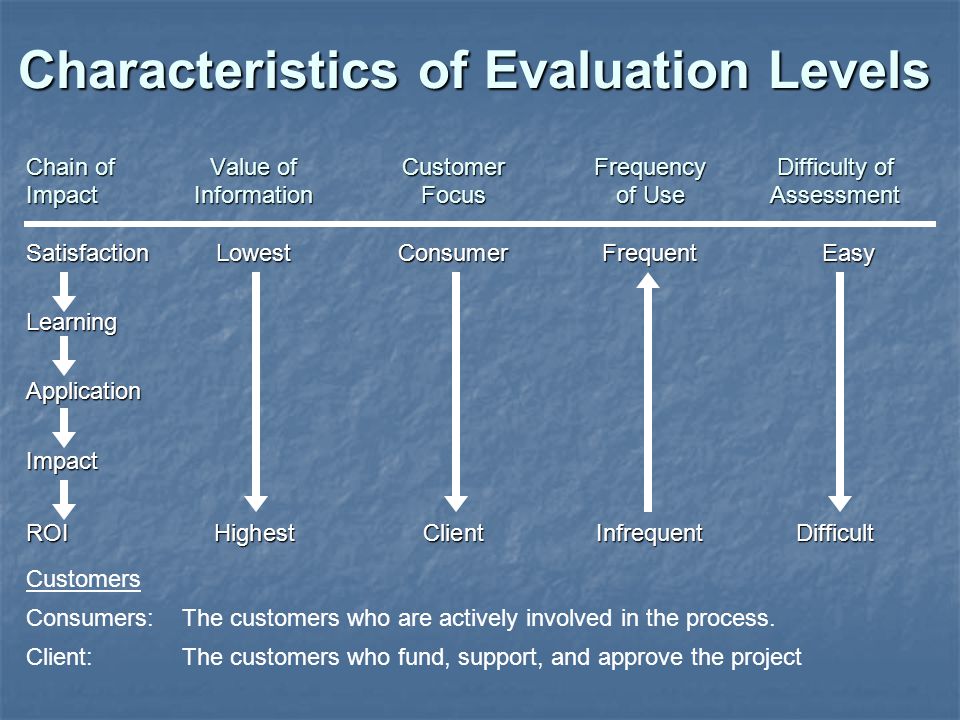 Characteristics of Evaluation Levels

| Chain of Impact | Value of Information | Customer Focus | Frequency of Use | Difficulty of Assessment |
|---|---|---|---|---|
| Satisfaction | Lowest | Consumer | Frequent | Easy |
| Learning | | | | |
| Application | | | | |
| Impact | | | | |
| ROI | Highest | Client | Infrequent | Difficult |

Customers

Consumers: The customers who are actively involved in the process.

Client: The customers who fund, support, and approve the project